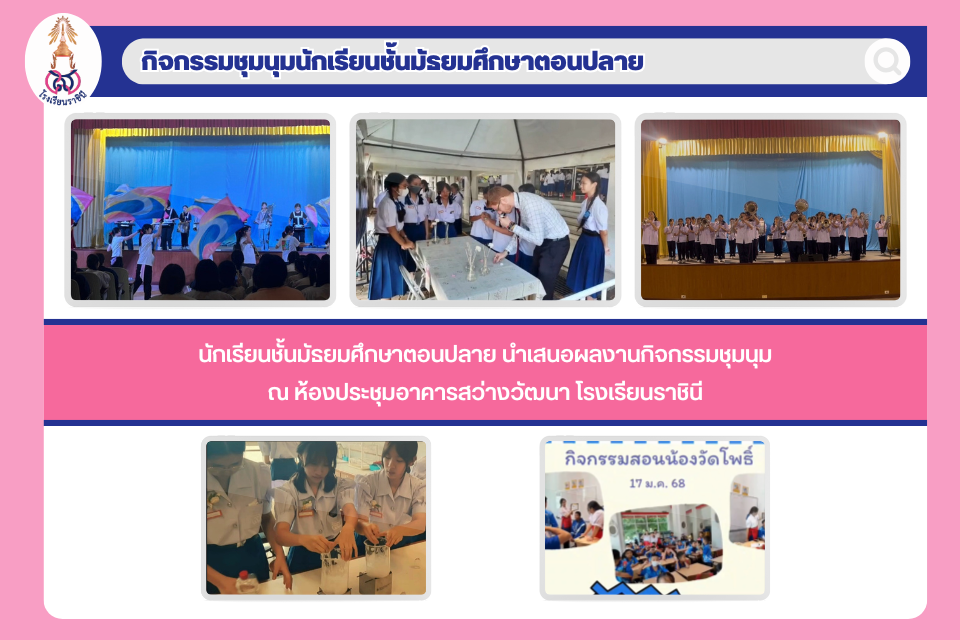 โรงเรียนราชินี

กิจกรรมชุมนุมนักเรียนชั้นมัธยมศึกษาตอนปลาย

นักเรียนชั้นมัธยมศึกษาตอนปลาย นำเสนอผลงานกิจกรรมชุมนุม ณ ห้องประชุมอาคารสว่างวัฒนา โรงเรียนราชินี

กิจกรรมสอนน้องวัดโพธิ์

17 ม.ค. 68